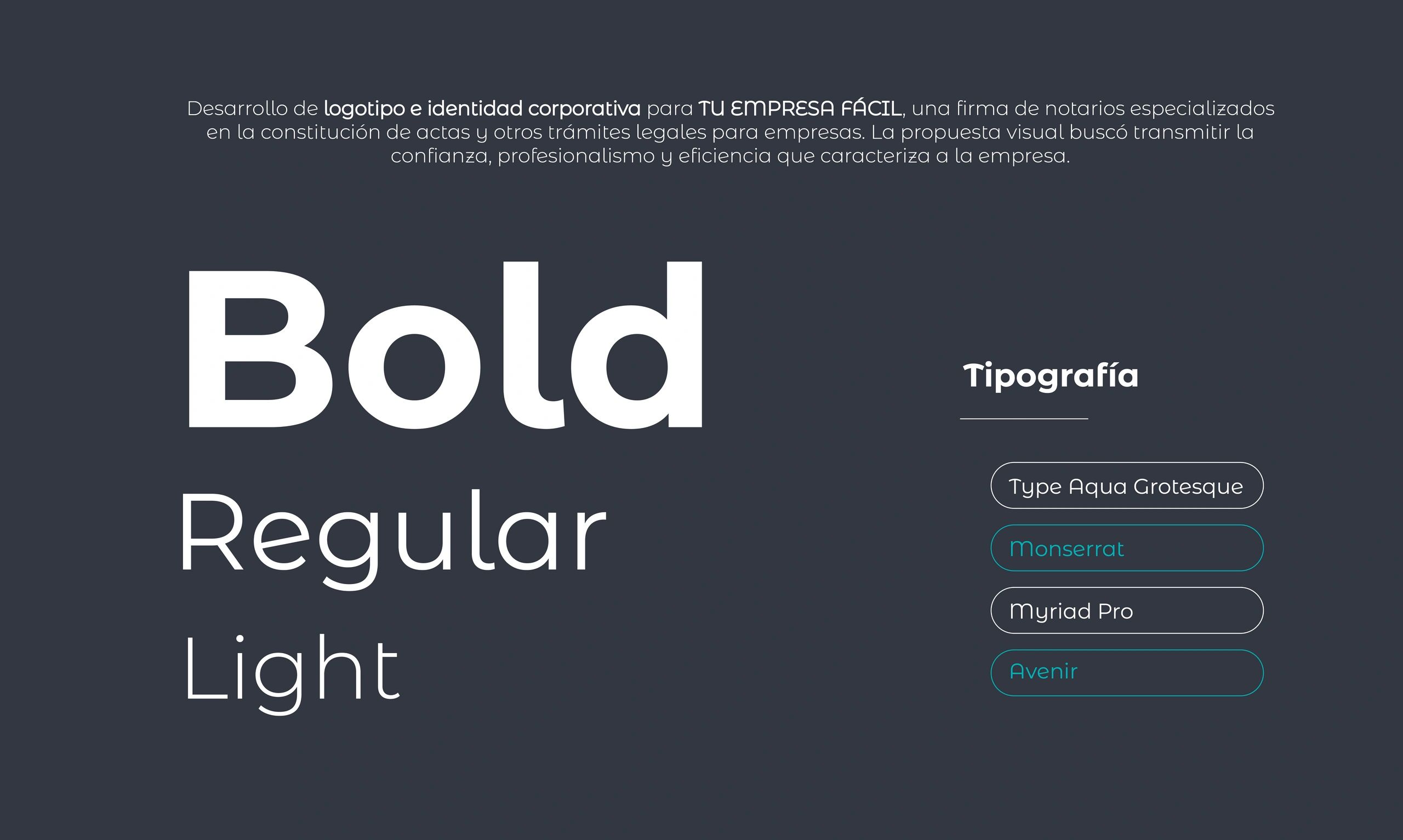 Desarrollo de logotipo e identidad corporativa para TU EMPRESA FÁCIL, una firma de notarios especializados en la constitución de actas y otros trámites legales para empresas. La propuesta visual buscó transmitir la confianza, profesionalismo y eficiencia que caracteriza a la empresa.

Bold
Regular
Light

Tipografía

Type Aqua Grotesque
Monserrat
Myriad Pro
Avenir